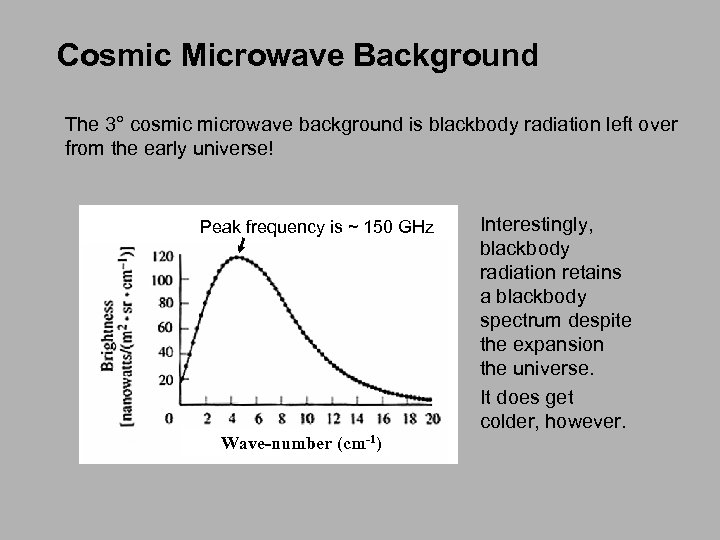 Cosmic Microwave Background

The 3° cosmic microwave background is blackbody radiation left over from the early universe!

Peak frequency is ~ 150 GHz

Brightness [nanowatts/($m^2 \cdot sr \cdot cm^{-1}$)]

120
100
80
60
40
20
0

2 4 6 8 10 12 14 16 18 20

Wave-number ($cm^{-1}$)

Interestingly, blackbody radiation retains a blackbody spectrum despite the expansion the universe.

It does get colder, however.